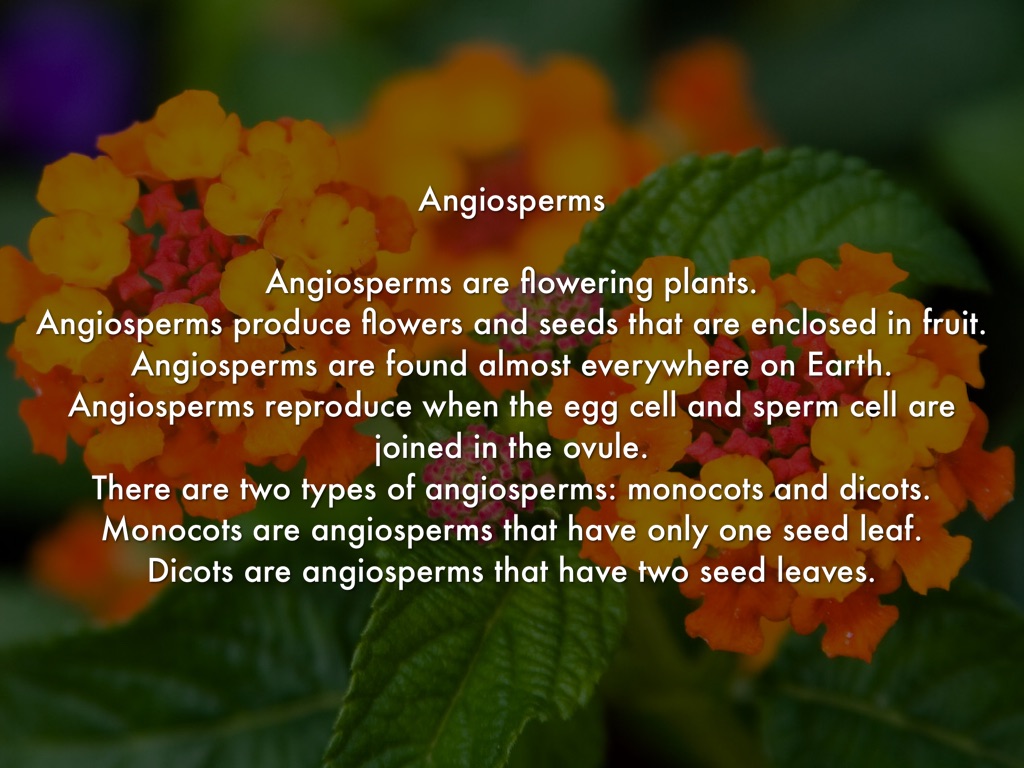 Angiosperms

Angiosperms are flowering plants.
Angiosperms produce flowers and seeds that are enclosed in fruit.
Angiosperms are found almost everywhere on Earth.
Angiosperms reproduce when the egg cell and sperm cell are joined in the ovule.
There are two types of angiosperms: monocots and dicots.
Monocots are angiosperms that have only one seed leaf.
Dicots are angiosperms that have two seed leaves.